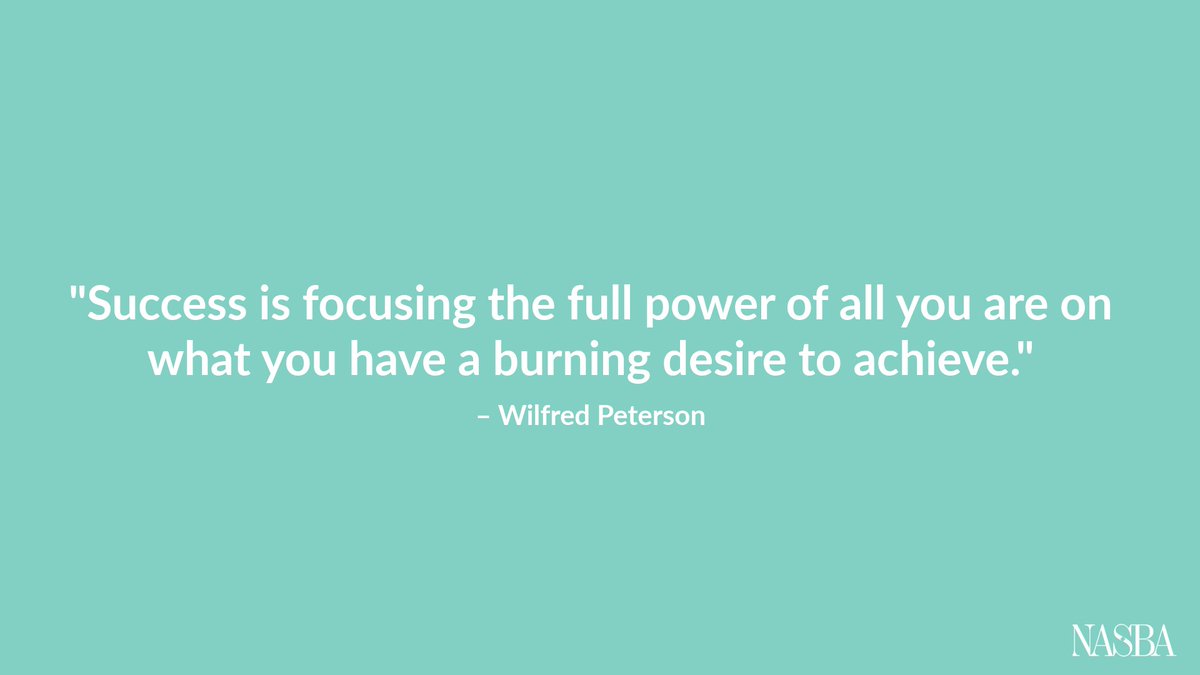 "Success is focusing the full power of all you are on what you have a burning desire to achieve."

– Wilfred Peterson

NASBA